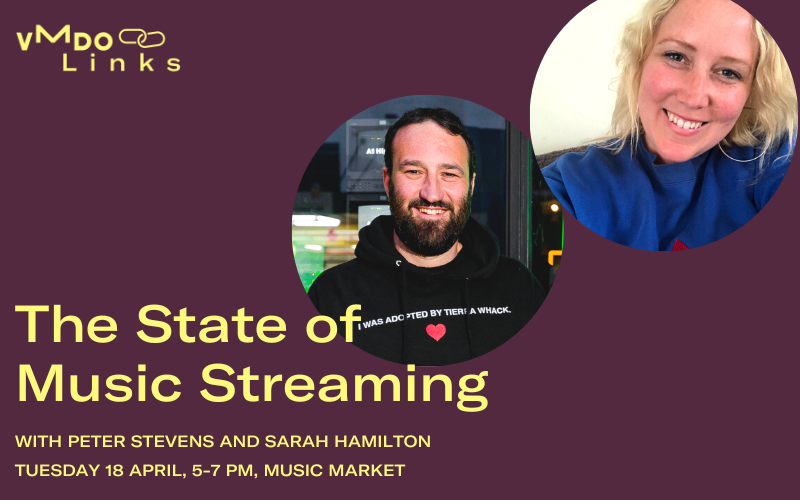 VMDO Links

I WAS ADOPTED BY TIERRA WHACK.

The State of Music Streaming

WITH PETER STEVENS AND SARAH HAMILTON

TUESDAY 18 APRIL, 5-7 PM, MUSIC MARKET